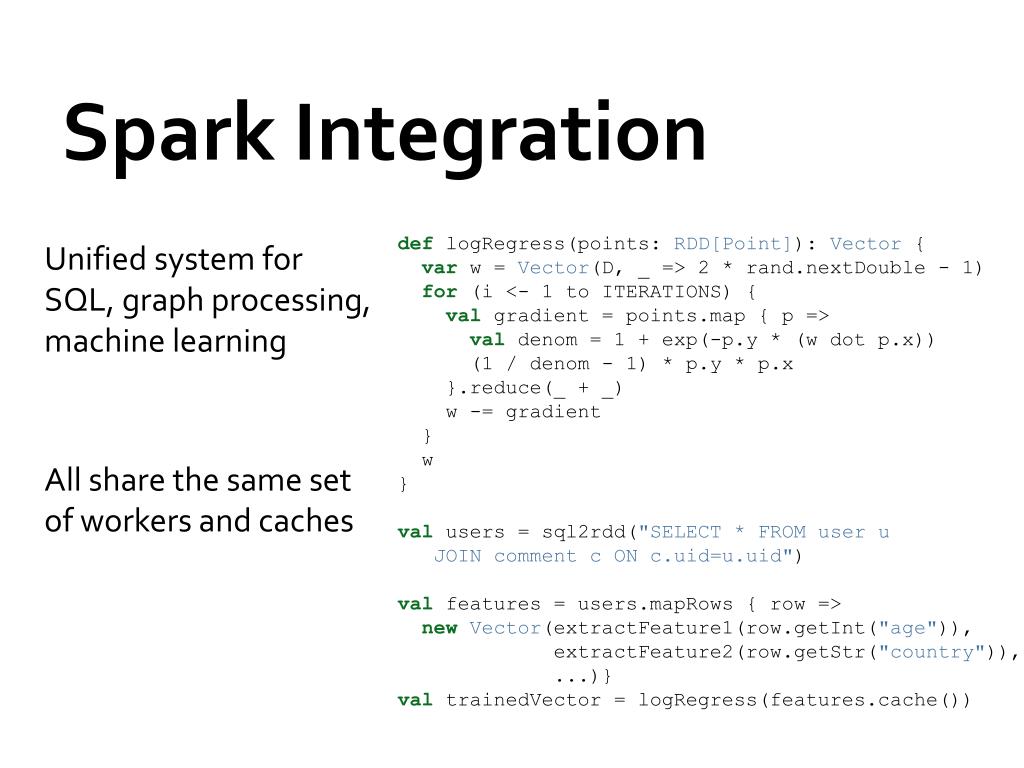 Spark Integration

Unified system for SQL, graph processing, machine learning

All share the same set of workers and caches

def logRegress(points: RDD[Point]): Vector {
  var w = Vector(D, _ => 2 * rand.nextDouble - 1)
  for (i <- 1 to ITERATIONS) {
    val gradient = points.map { p =>
      val denom = 1 + exp(-p.y * (w dot p.x))
      (1 / denom - 1) * p.y * p.x
    }.reduce(_ + _)
    w -= gradient
  }
  w
}

val users = sql2rdd("SELECT * FROM user u
   JOIN comment c ON c.uid=u.uid")

val features = users.mapRows { row =>
  new Vector(extractFeature1(row.getInt("age")),
             extractFeature2(row.getStr("country")),
             ...)}
val trainedVector = logRegress(features.cache())